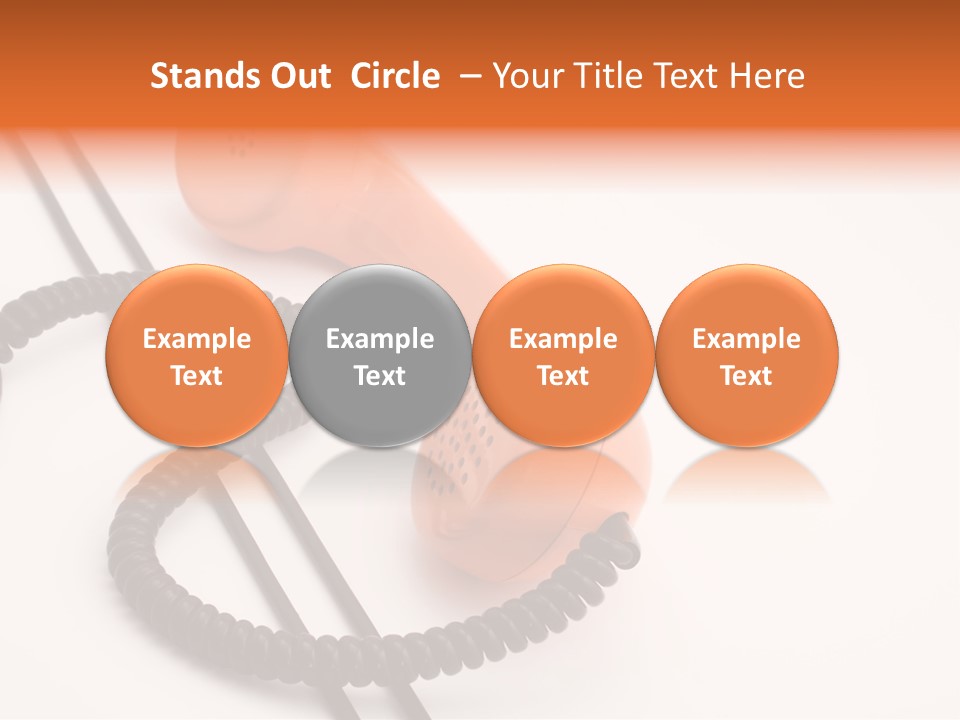 Stands Out  Circle  – Your Title Text Here

Example Text

Example Text

Example Text

Example Text